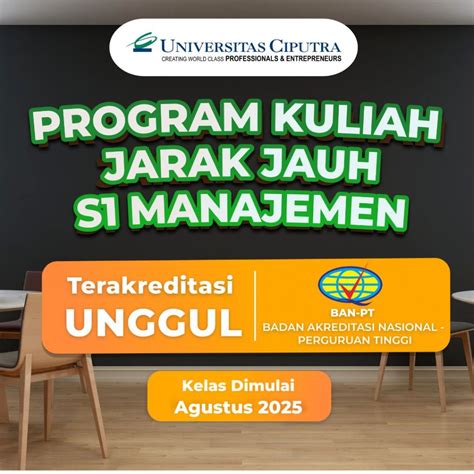 UNIVERSITAS CIPUTRA
CREATING WORLD CLASS PROFESSIONALS & ENTREPRENEURS

PROGRAM KULIAH JARAK JAUH S1 MANAJEMEN

Terakreditasi UNGGUL

BAN-PT
BADAN AKREDITASI NASIONAL - PERGURUAN TINGGI

Kelas Dimulai Agustus 2025